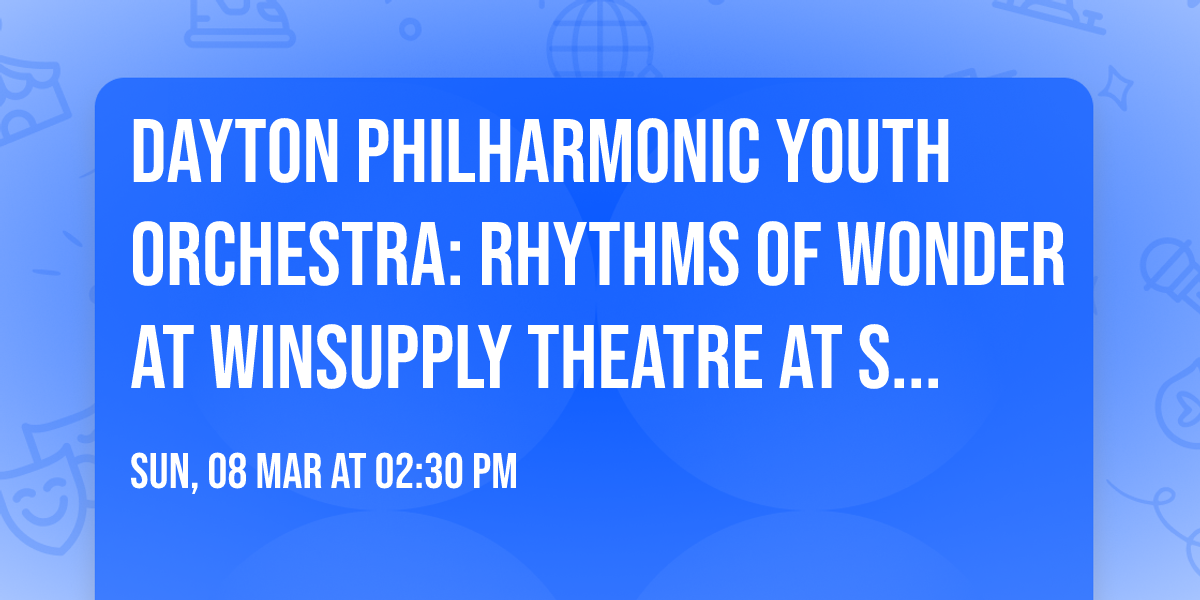 DAYTON PHILHARMONIC YOUTH ORCHESTRA: RHYTHMS OF WONDER AT WINSUPPLY THEATRE AT S...

SUN, 08 MAR AT 02:30 PM